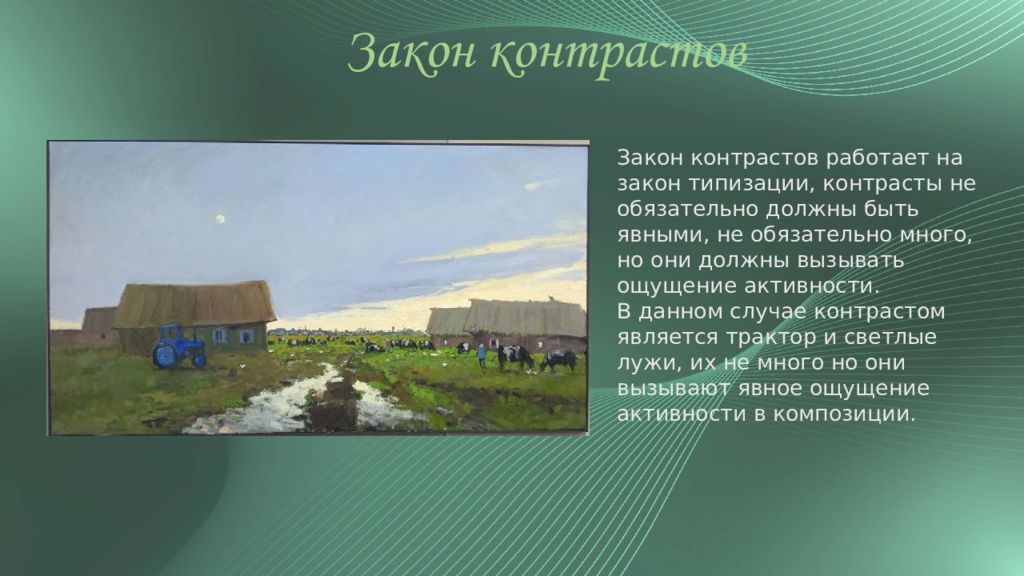 Закон контрастов

Закон контрастов работает на закон типизации, контрасты не обязательно должны быть явными, не обязательно много, но они должны вызывать ощущение активности.
В данном случае контрастом является трактор и светлые лужи, их не много но они вызывают явное ощущение активности в композиции.